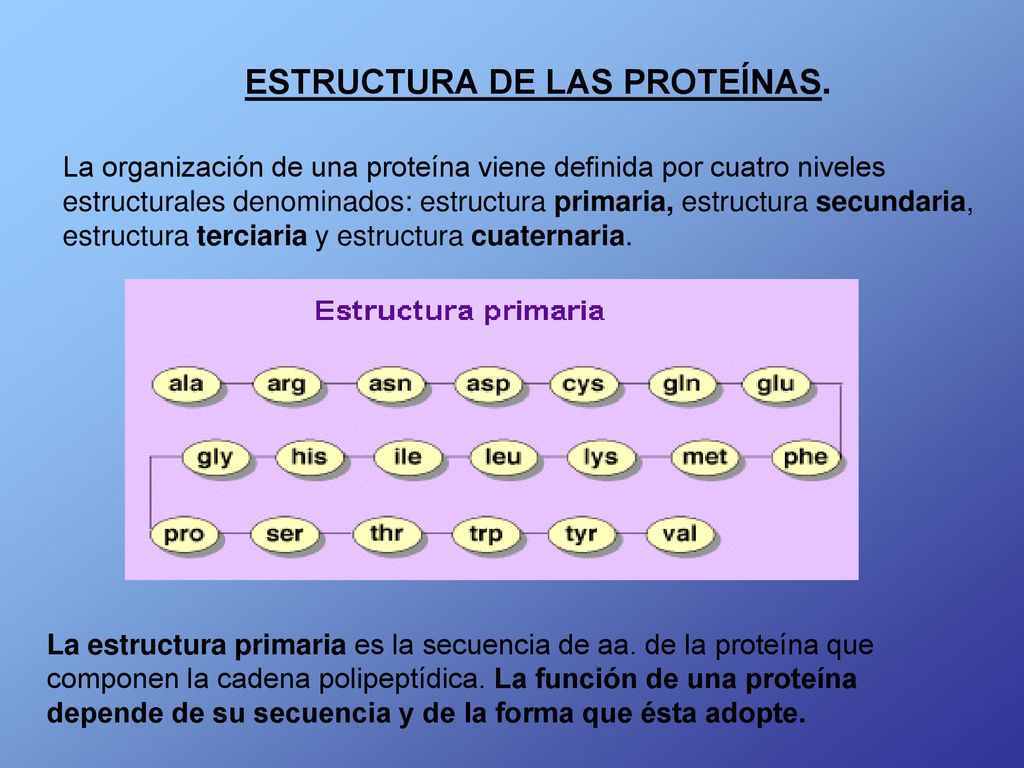 ESTRUCTURA DE LAS PROTEÍNAS.

La organización de una proteína viene definida por cuatro niveles estructurales denominados: estructura primaria, estructura secundaria, estructura terciaria y estructura cuaternaria.

Estructura primaria

ala arg asn asp cys gln glu

gly his ile leu lys met phe

pro ser thr trp tyr val

La estructura primaria es la secuencia de aa. de la proteína que componen la cadena polipeptídica. La función de una proteína depende de su secuencia y de la forma que ésta adopte.